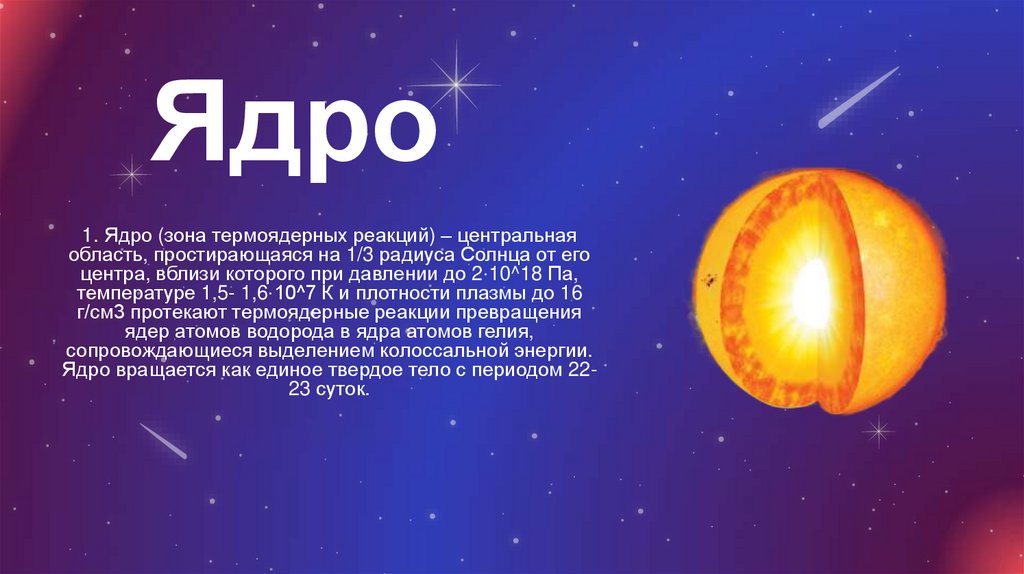 Ядро

1. Ядро (зона термоядерных реакций) – центральная область, простирающаяся на 1/3 радиуса Солнца от его центра, вблизи которого при давлении до 2·10^18 Па, температуре 1,5- 1,6·10^7 К и плотности плазмы до 16 г/см3 протекают термоядерные реакции превращения ядер атомов водорода в ядра атомов гелия, сопровождающиеся выделением колоссальной энергии. Ядро вращается как единое твердое тело с периодом 22-23 суток.